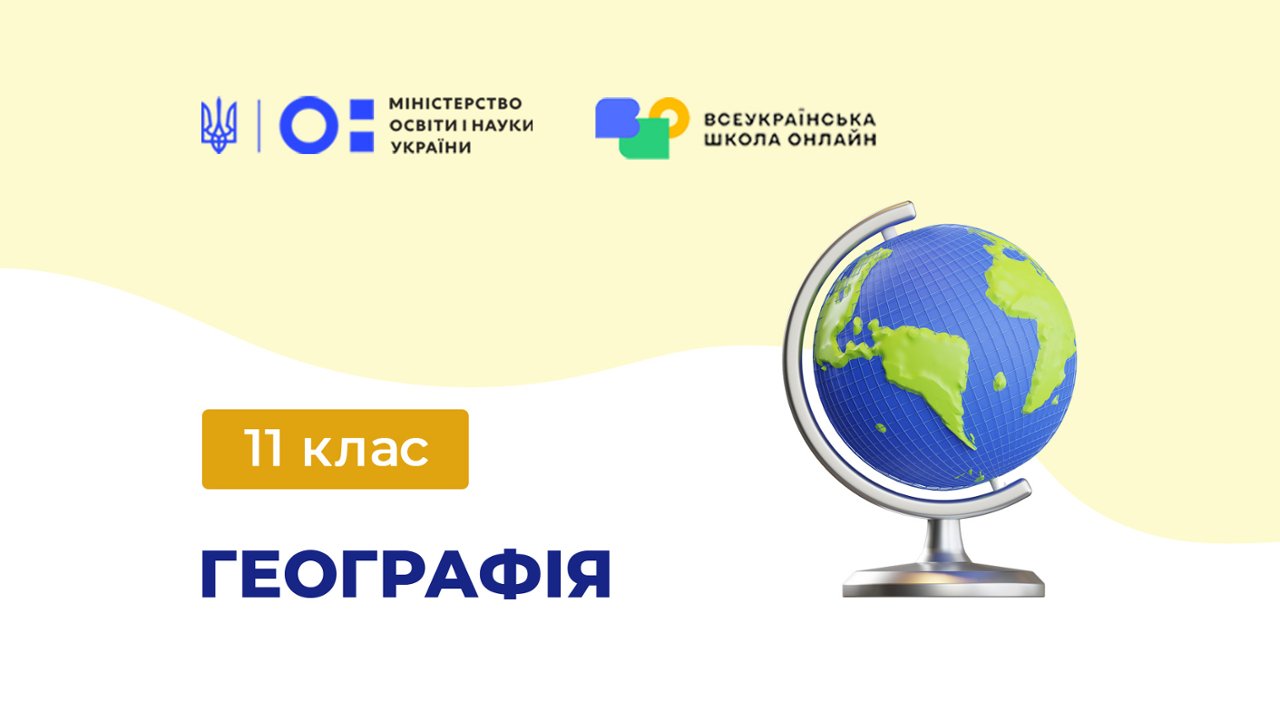 МІНІСТЕРСТВО ОСВІТИ І НАУКИ УКРАЇНИ

ВСЕУКРАЇНСЬКА ШКОЛА ОНЛАЙН

11 клас

ГЕОГРАФІЯ